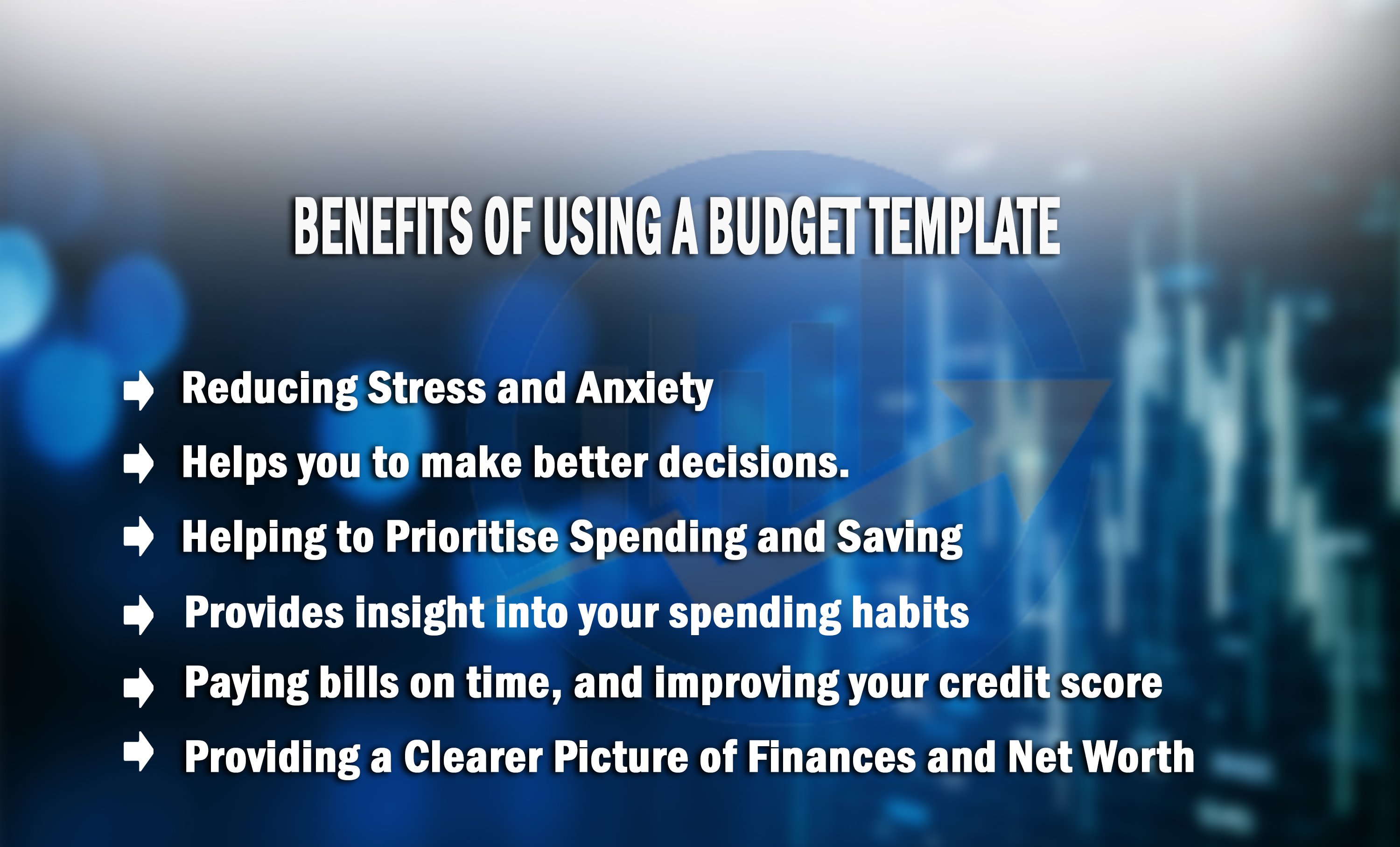 BENEFITS OF USING A BUDGET TEMPLATE

Reducing Stress and Anxiety

Helps you to make better decisions.

Helping to Prioritise Spending and Saving

Provides insight into your spending habits

Paying bills on time, and improving your credit score

Providing a Clearer Picture of Finances and Net Worth